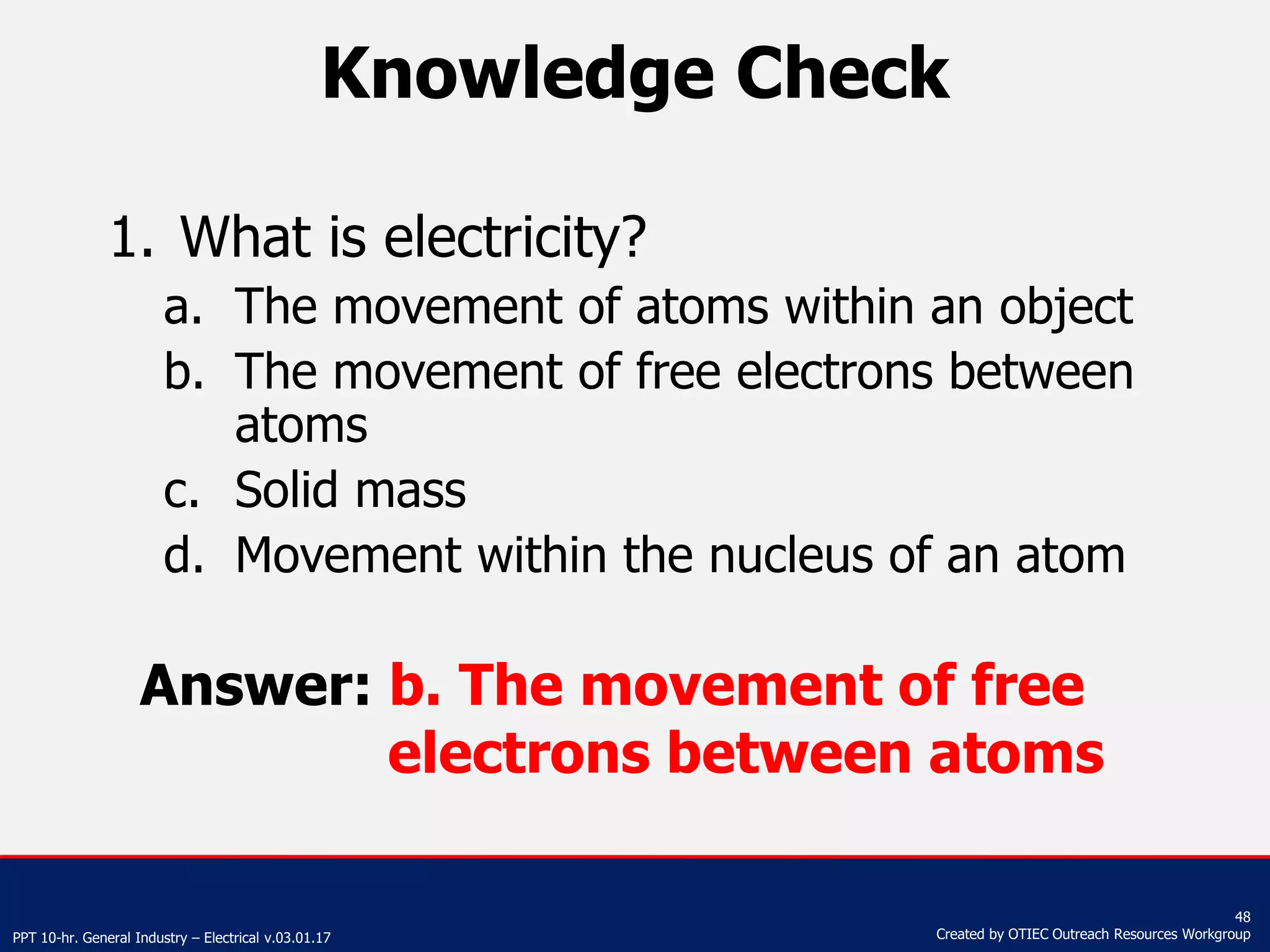 Knowledge Check

1. What is electricity?

a. The movement of atoms within an object

b. The movement of free electrons between atoms

c. Solid mass

d. Movement within the nucleus of an atom

Answer: b. The movement of free electrons between atoms

PPT 10-hr. General Industry – Electrical v.03.01.17

48

Created by OTIEC Outreach Resources Workgroup